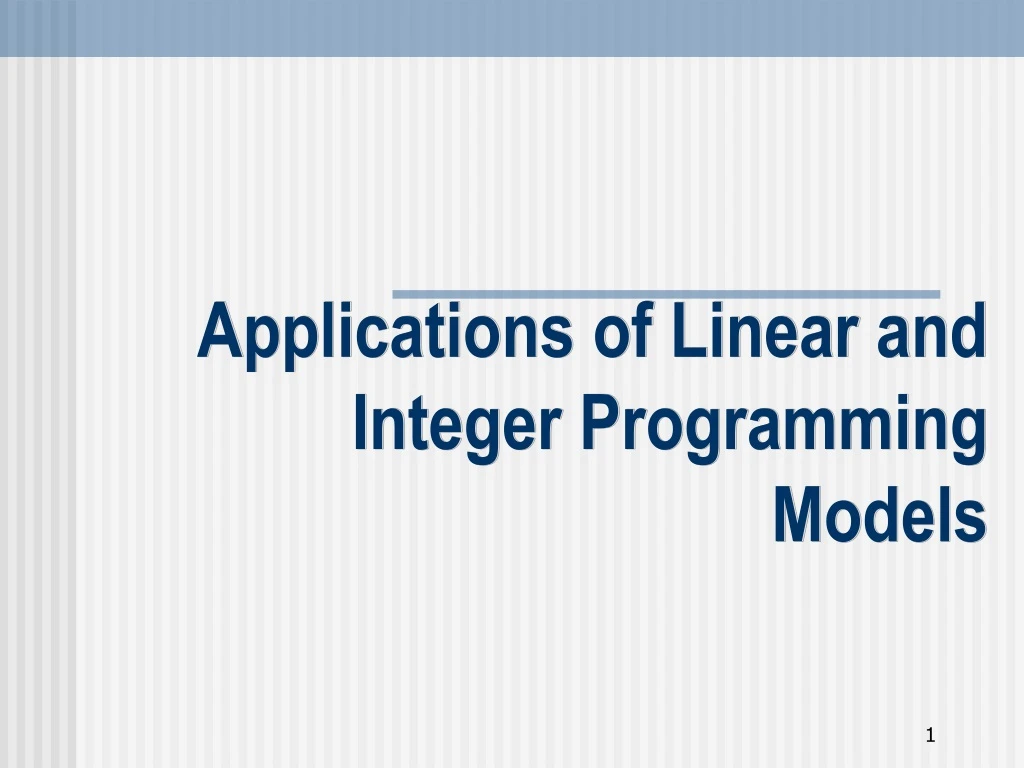 Applications of Linear and Integer Programming Models

1